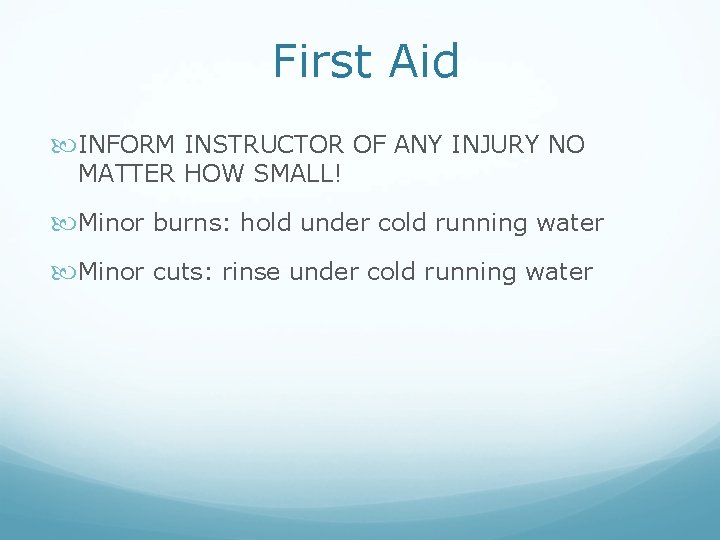 First Aid

INFORM INSTRUCTOR OF ANY INJURY NO MATTER HOW SMALL!

Minor burns: hold under cold running water

Minor cuts: rinse under cold running water